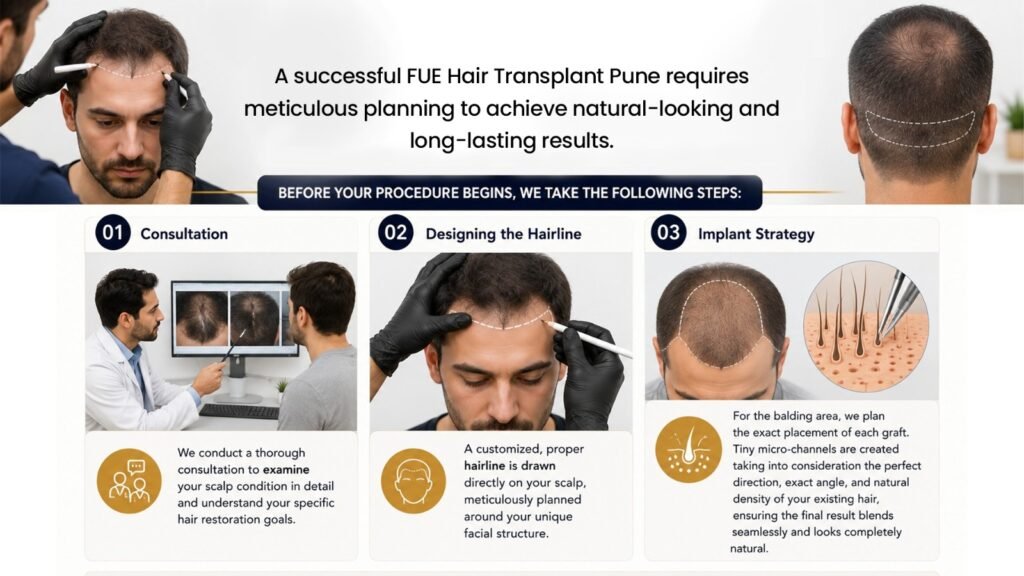 A successful FUE Hair Transplant Pune requires meticulous planning to achieve natural-looking and long-lasting results.

BEFORE YOUR PROCEDURE BEGINS, WE TAKE THE FOLLOWING STEPS:

01 Consultation

We conduct a thorough consultation to examine your scalp condition in detail and understand your specific hair restoration goals.

02 Designing the Hairline

A customized, proper hairline is drawn directly on your scalp, meticulously planned around your unique facial structure.

03 Implant Strategy

For the balding area, we plan the exact placement of each graft. Tiny micro-channels are created taking into consideration the perfect direction, exact angle, and natural density of your existing hair, ensuring the final result blends seamlessly and looks completely natural.